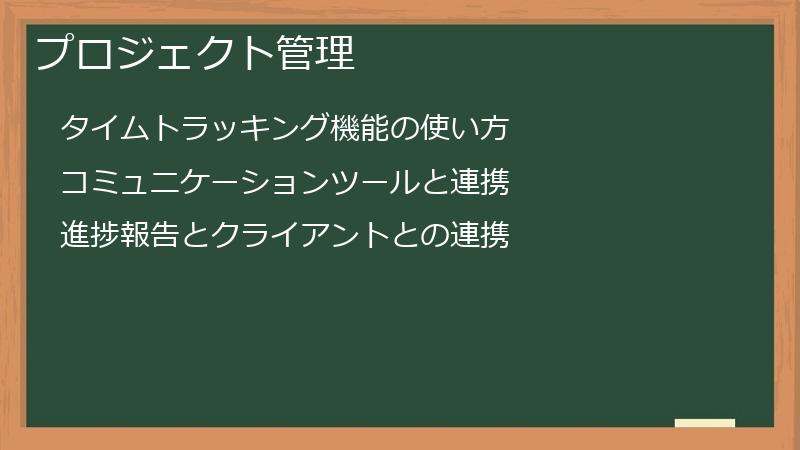 プロジェクト管理

タイムトラッキング機能の使い方

コミュニケーションツールと連携

進捗報告とクライアントとの連携